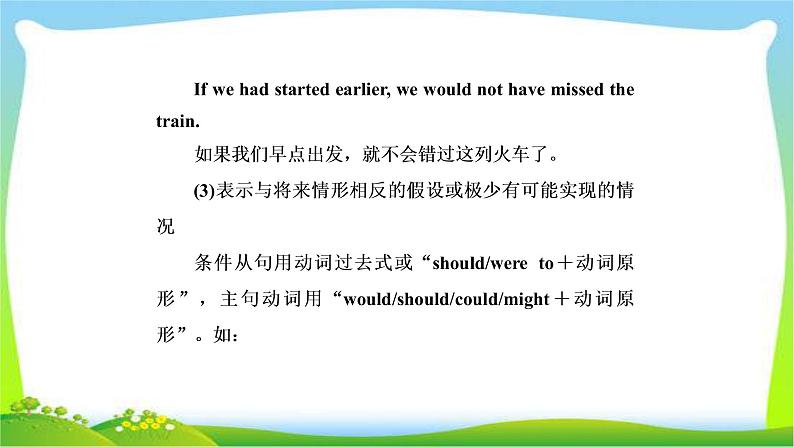 If we had started earlier, we would not have missed the train.

如果我们早点出发，就不会错过这列火车了。

(3)表示与将来情形相反的假设或极少有可能实现的情况

条件从句用动词过去式或“should/were to＋动词原形”，主句动词用“would/should/could/might＋动词原形”。如：